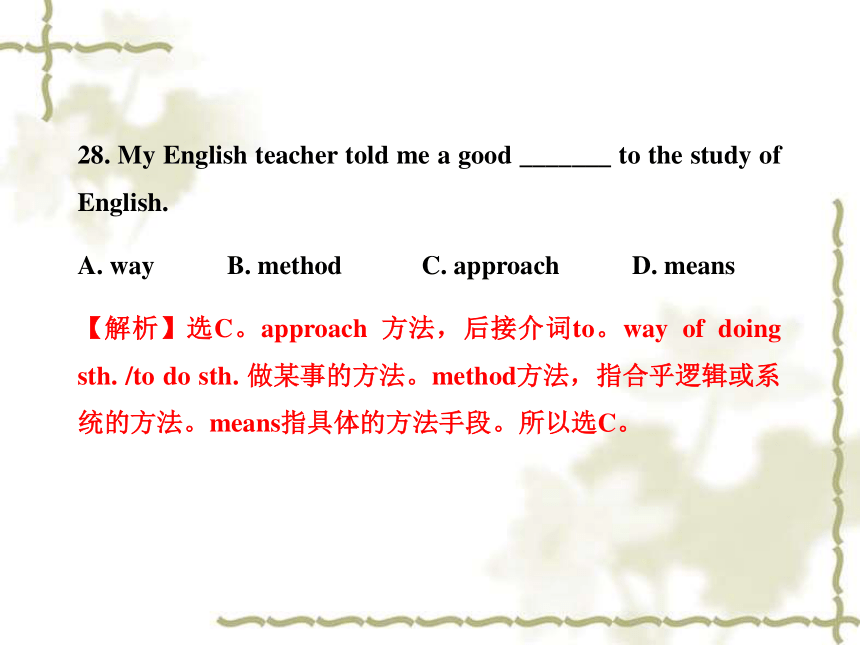 28. My English teacher told me a good _______ to the study of English.

A. way B. method C. approach D. means

【解析】选C。approach 方法，后接介词to。way of doing sth. /to do sth. 做某事的方法。method方法，指合乎逻辑或系统的方法。means指具体的方法手段。所以选C。